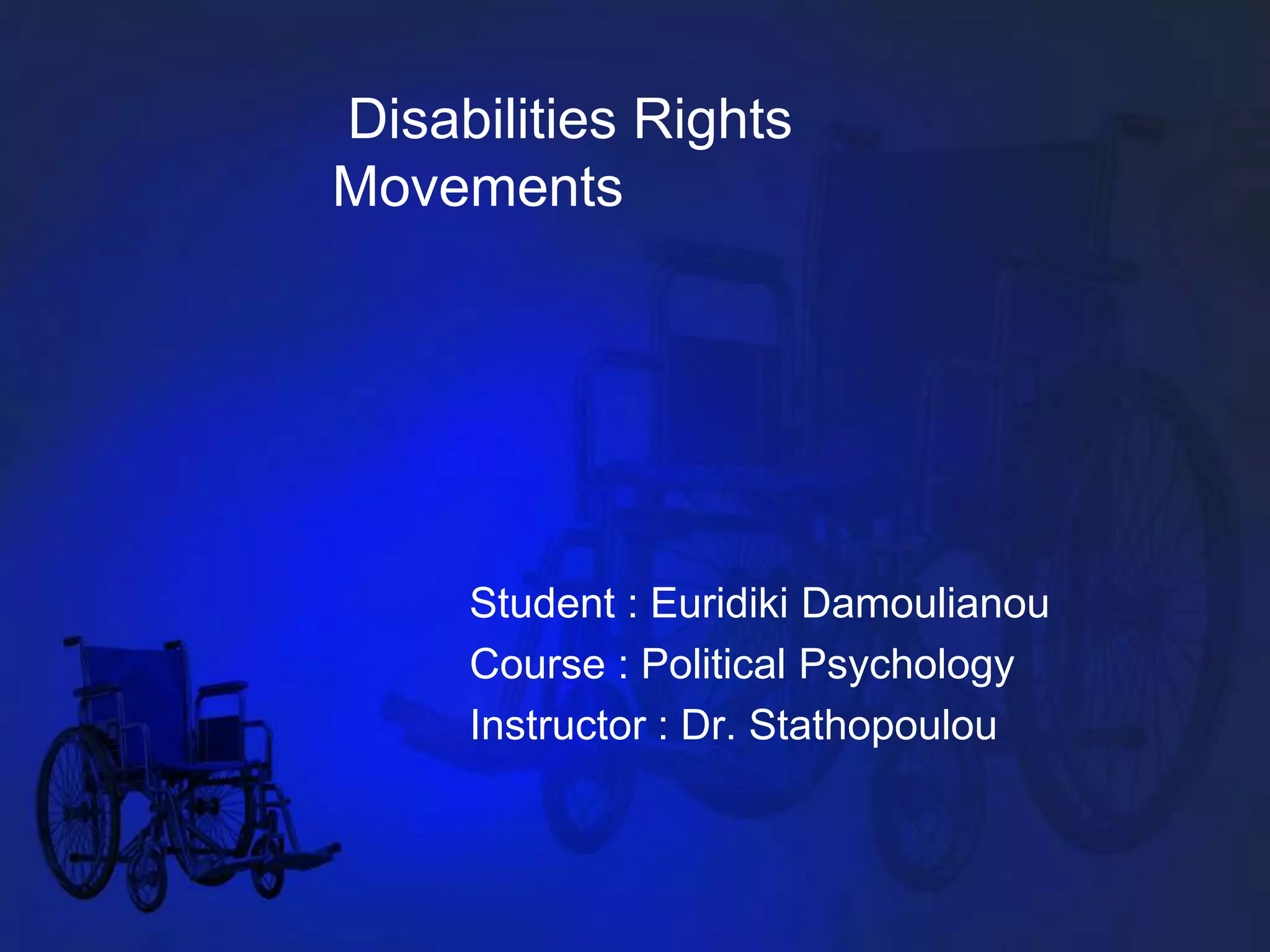 Disabilities Rights Movements

Student : Euridiki Damoulianou
Course : Political Psychology
Instructor : Dr. Stathopoulou